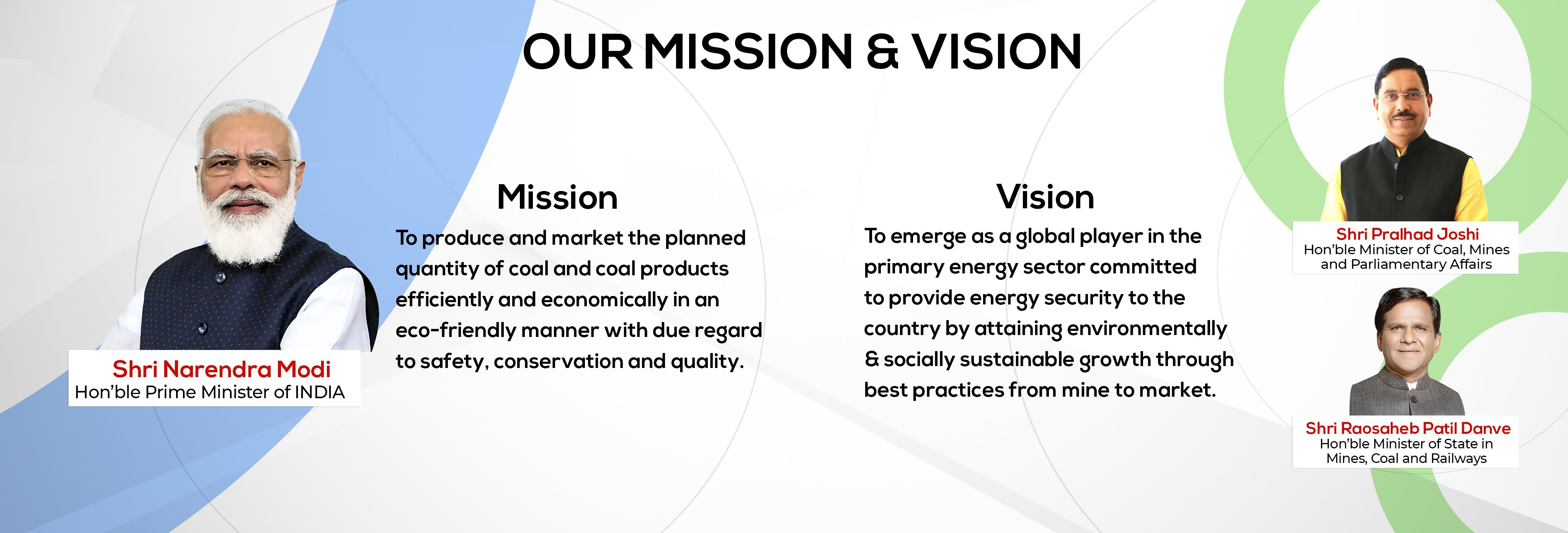 OUR MISSION & VISION

Shri Narendra Modi
Hon'ble Prime Minister of INDIA

Mission

To produce and market the planned quantity of coal and coal products efficiently and economically in an eco-friendly manner with due regard to safety, conservation and quality.

Vision

To emerge as a global player in the primary energy sector committed to provide energy security to the country by attaining environmentally & socially sustainable growth through best practices from mine to market.

Shri Pralhad Joshi
Hon'ble Minister of Coal, Mines and Parliamentary Affairs

Shri Raosaheb Patil Danve
Hon'ble Minister of State in Mines, Coal and Railways